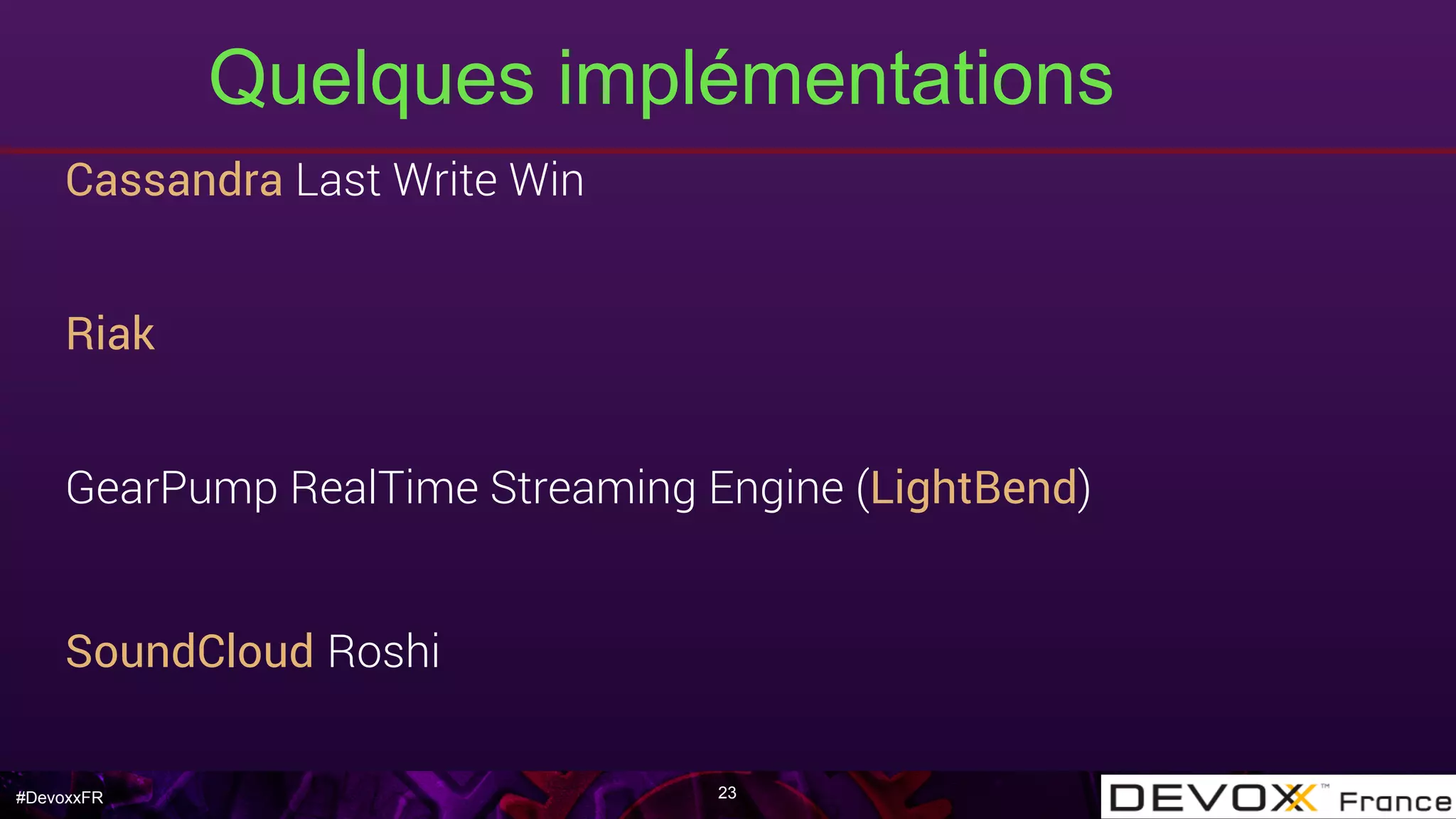 Quelques implémentations

Cassandra Last Write Win

Riak

GearPump RealTime Streaming Engine (LightBend)

SoundCloud Roshi

#DevoxxFR

23

DEVOXX™ France